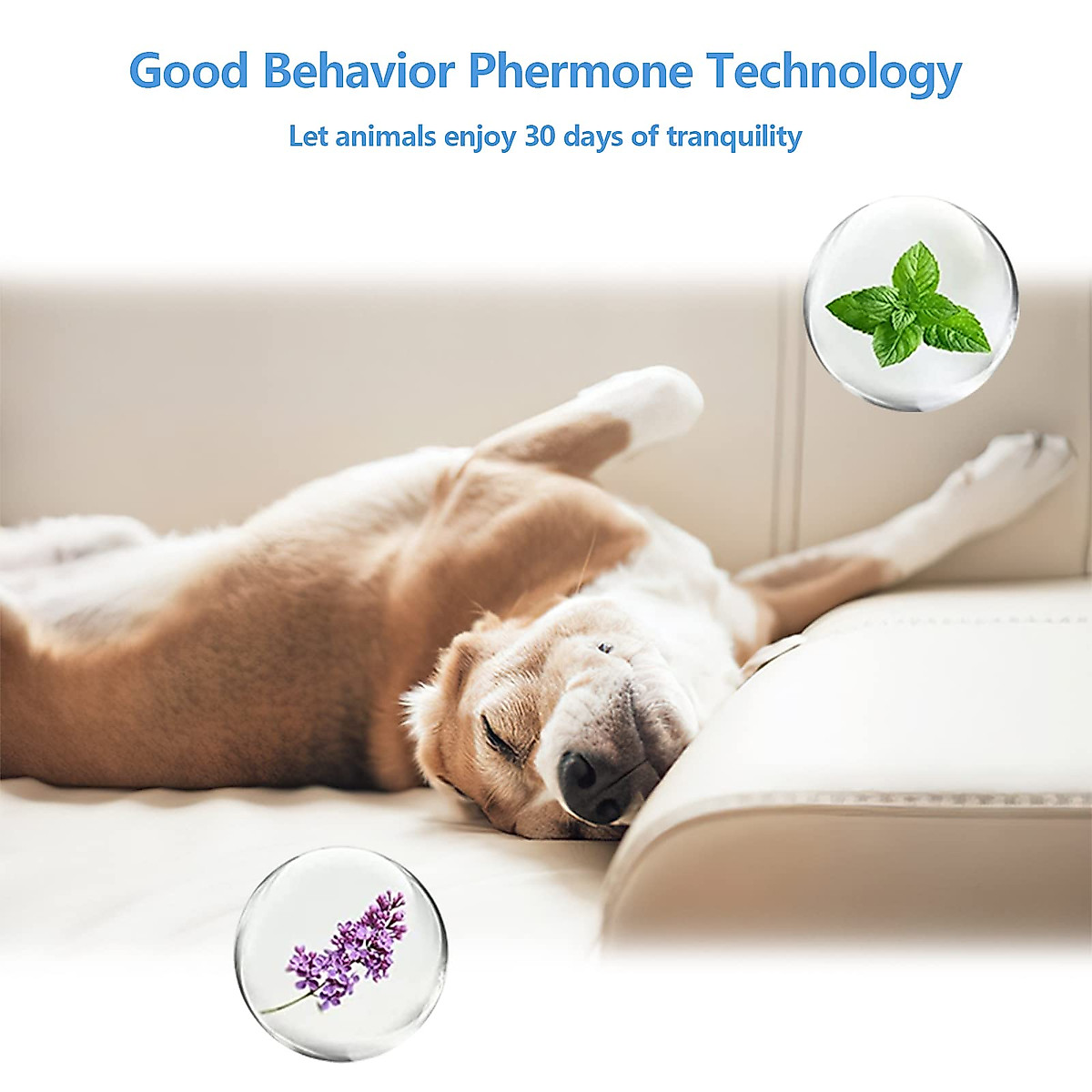 Good Behavior Phermone Technology

Let animals enjoy 30 days of tranquility